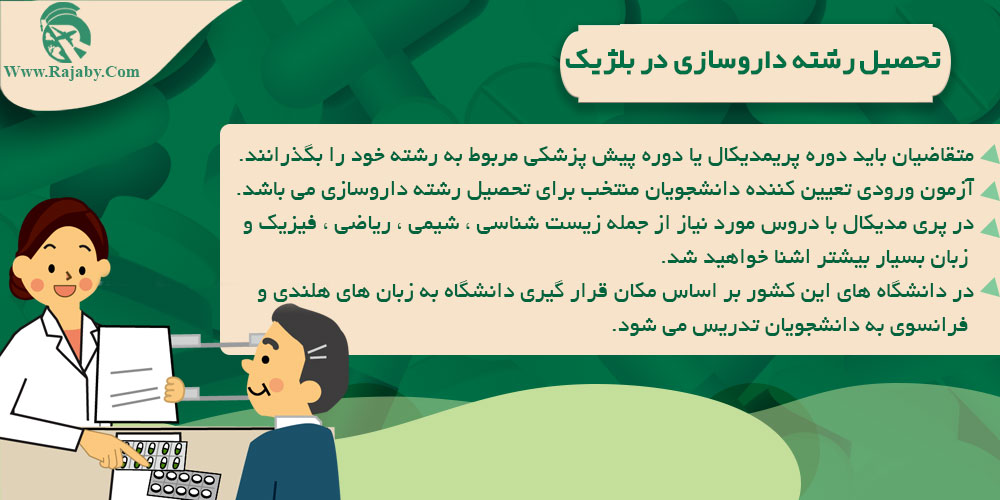 Www.Rajaby.Com

تحصیل رشته داروسازی در بلژیک

متقاضیان باید دوره پریمدیکال یا دوره پیش پزشکی مربوط به رشته خود را بگذرانند.

آزمون ورودی تعیین کننده دانشجویان منتخب برای تحصیل رشته داروسازی می باشد.

در پری مدیکال با دروس مورد نیاز از جمله زیست شناسی ، شیمی ، ریاضی ، فیزیک و زبان بسیار بیشتر اشنا خواهید شد.

در دانشگاه های این کشور بر اساس مکان قرار گیری دانشگاه به زبان های هلندی و فرانسوی به دانشجویان تدریس می شود.